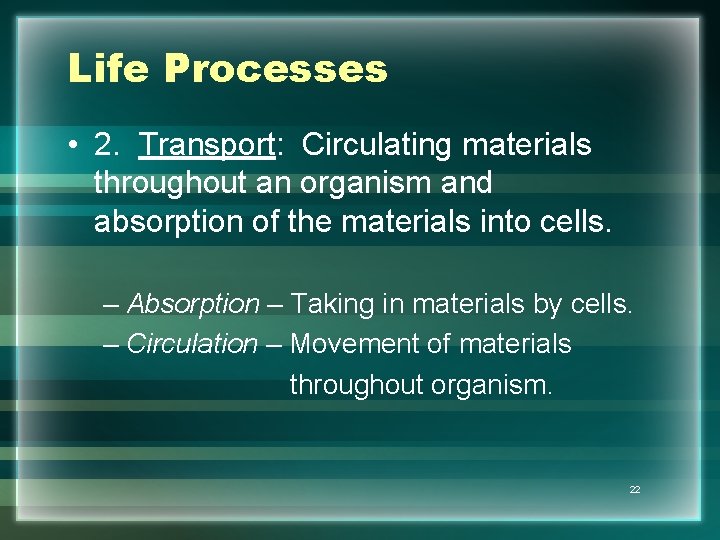 Life Processes

• 2. Transport: Circulating materials throughout an organism and absorption of the materials into cells.

– Absorption – Taking in materials by cells.
– Circulation – Movement of materials throughout organism.

22